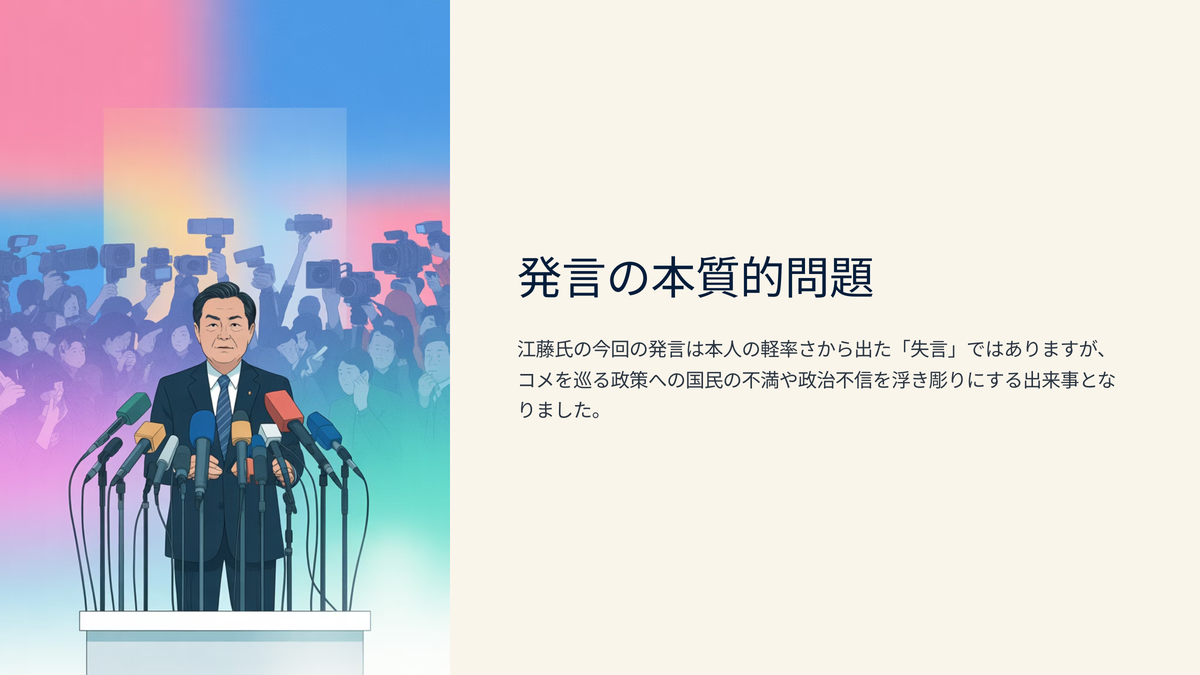 発言の本質的問題

江藤氏の今回の発言は本人の軽率さから出た「失言」ではありますが、コメを巡る政策への国民の不満や政治不信を浮き彫りにする出来事となりました。